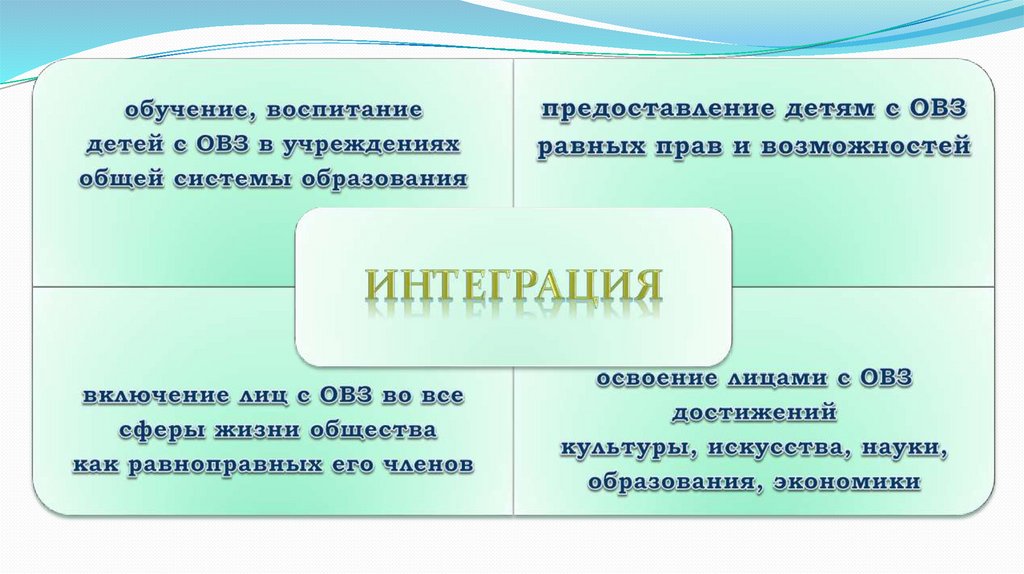 обучение, воспитание детей с ОВЗ в учреждениях общей системы образования

предоставление детям с ОВЗ равных прав и возможностей

ИНТЕГРАЦИЯ

включение лиц с ОВЗ во все сферы жизни общества как равноправных его членов

освоение лицами с ОВЗ достижений культуры, искусства, науки, образования, экономики